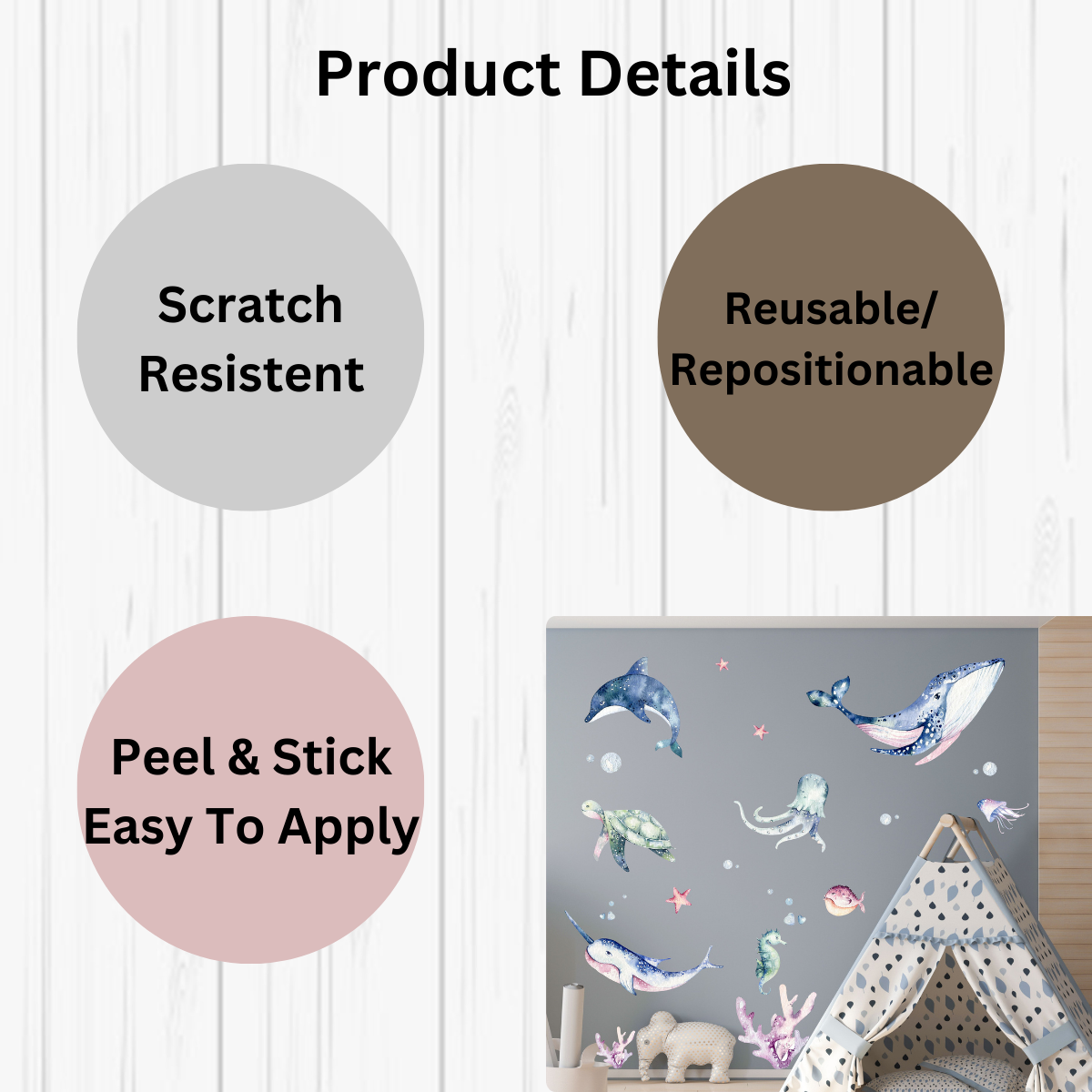 Product Details

Scratch Resistent

Reusable/ Repositionable

Peel & Stick Easy To Apply